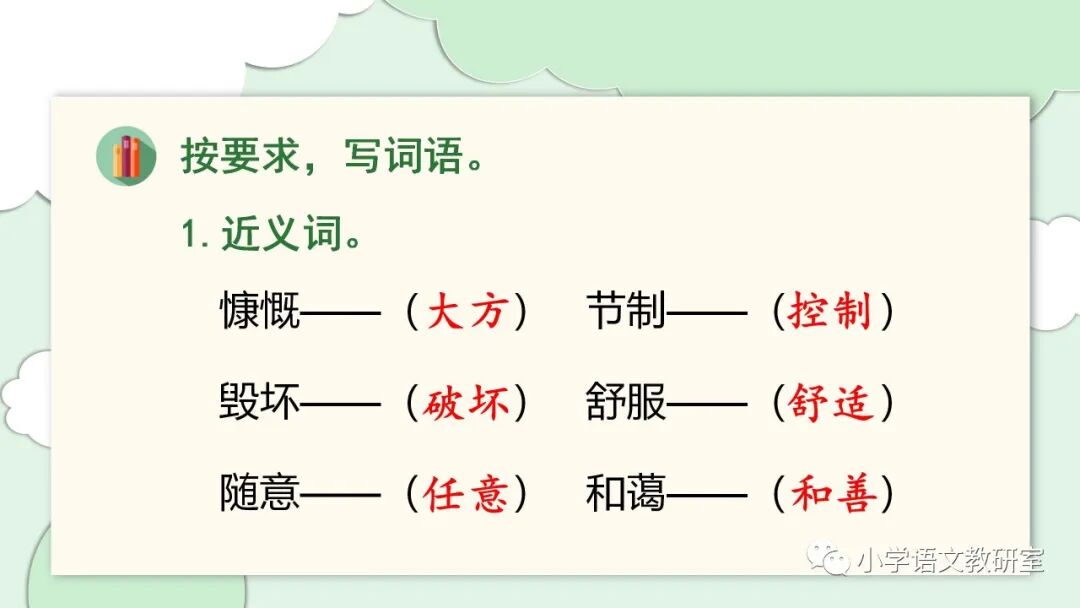 按要求，写词语。

1. 近义词。

慷慨——（大方） 节制——（控制）

毁坏——（破坏） 舒服——（舒适）

随意——（任意） 和蔼——（和善）

小学语文教研室